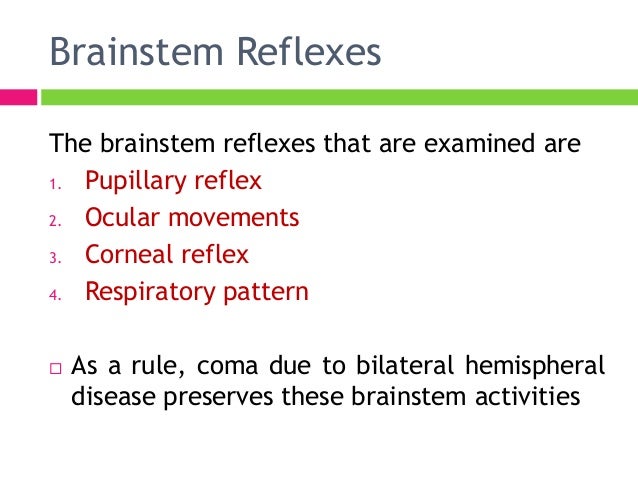 Brainstem Reflexes

The brainstem reflexes that are examined are

1. Pupillary reflex
2. Ocular movements
3. Corneal reflex
4. Respiratory pattern

□ As a rule, coma due to bilateral hemispheral disease preserves these brainstem activities